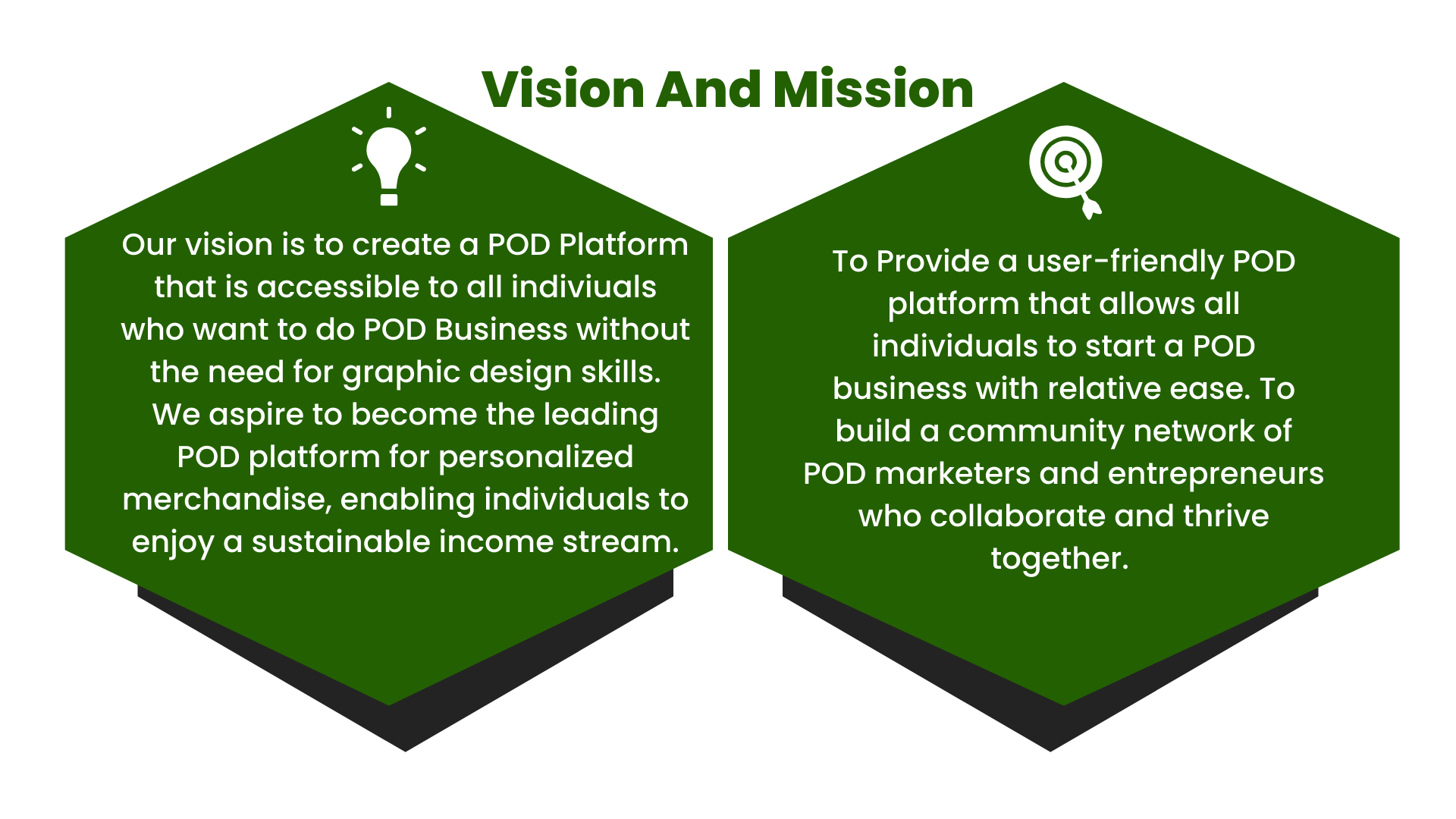 Vision And Mission

Our vision is to create a POD Platform that is accessible to all indiviuals who want to do POD Business without the need for graphic design skills. We aspire to become the leading POD platform for personalized merchandise, enabling individuals to enjoy a sustainable income stream.

To Provide a user-friendly POD platform that allows all individuals to start a POD business with relative ease. To build a community network of POD marketers and entrepreneurs who collaborate and thrive together.